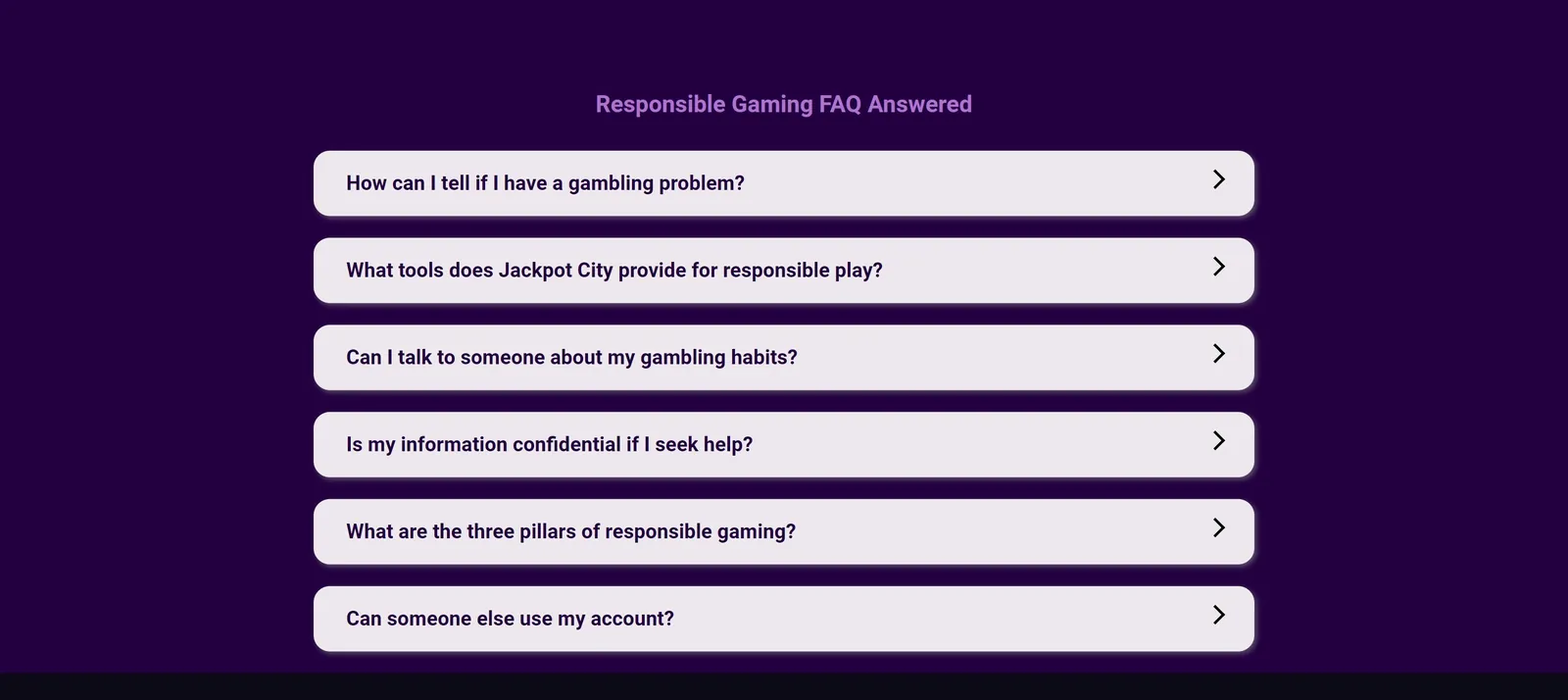 Responsible Gaming FAQ Answered

How can I tell if I have a gambling problem?

What tools does Jackpot City provide for responsible play?

Can I talk to someone about my gambling habits?

Is my information confidential if I seek help?

What are the three pillars of responsible gaming?

Can someone else use my account?